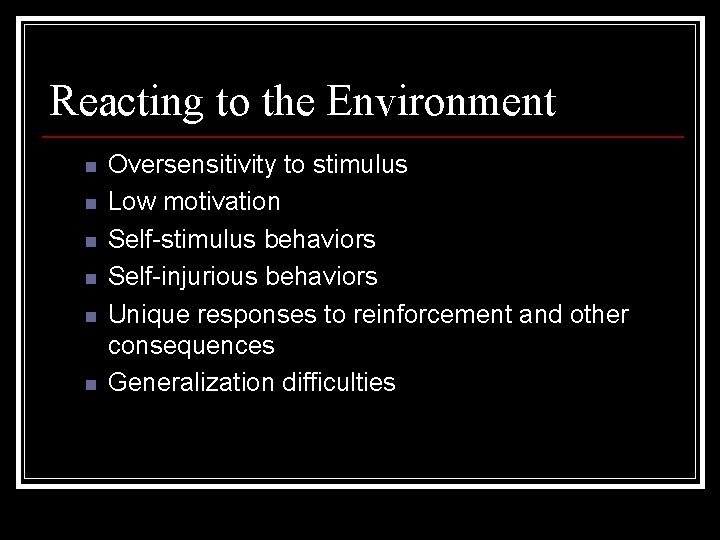 Reacting to the Environment

- Oversensitivity to stimulus
- Low motivation
- Self-stimulus behaviors
- Self-injurious behaviors
- Unique responses to reinforcement and other consequences
- Generalization difficulties